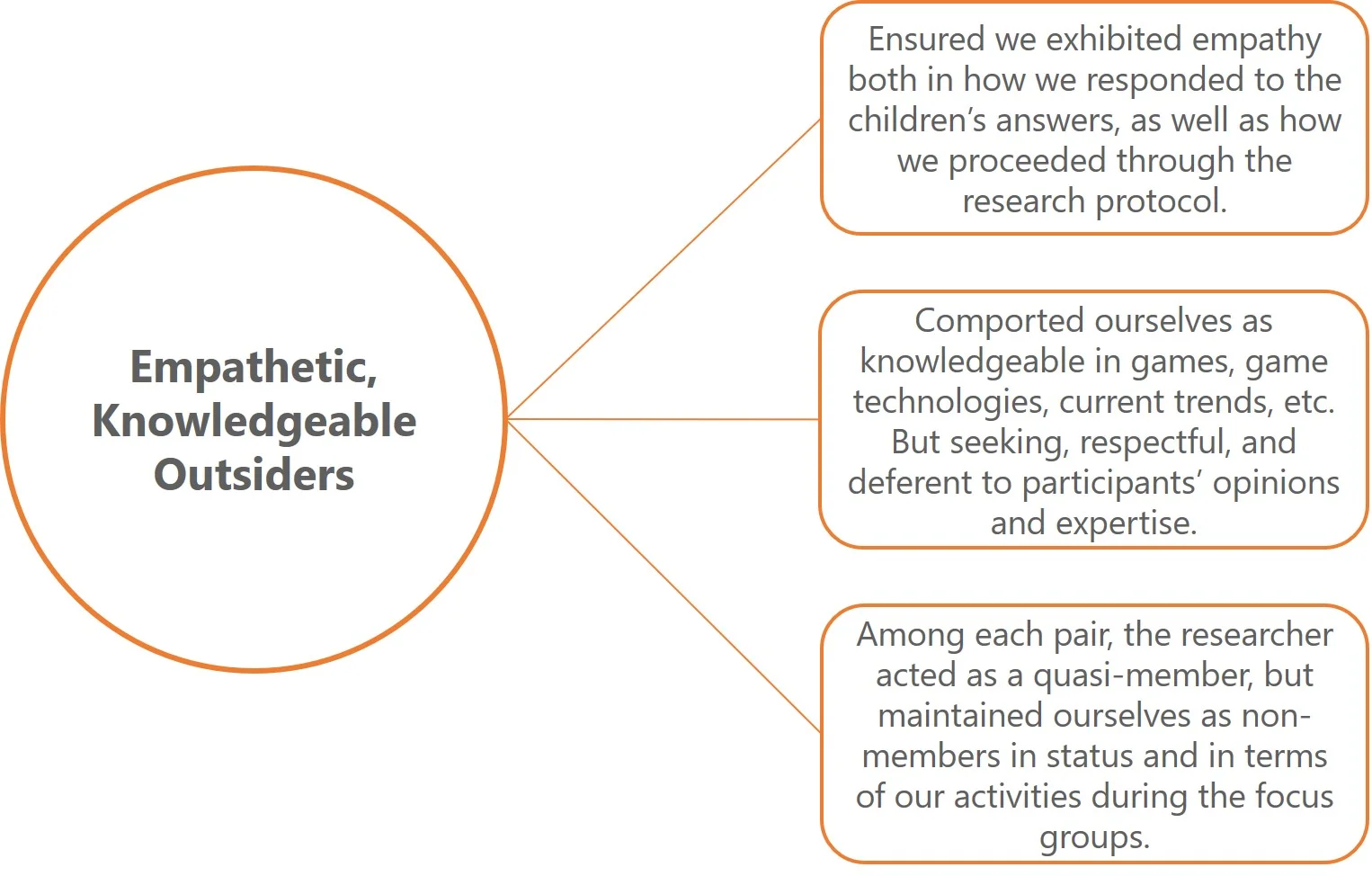 Empathetic, Knowledgeable Outsiders

Ensured we exhibited empathy both in how we responded to the children's answers, as well as how we proceeded through the research protocol.

Comported ourselves as knowledgeable in games, game technologies, current trends, etc. But seeking, respectful, and deferent to participants' opinions and expertise.

Among each pair, the researcher acted as a quasi-member, but maintained ourselves as non-members in status and in terms of our activities during the focus groups.